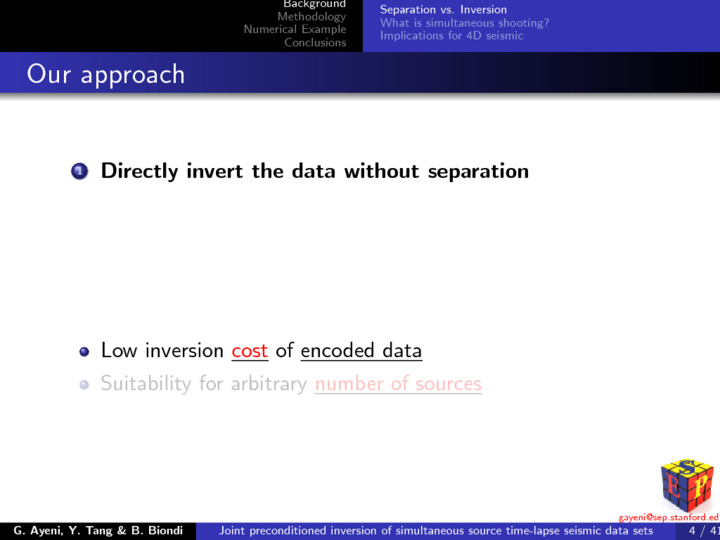 Background
Methodology
Numerical Example
Conclusions

Separation vs. Inversion
What is simultaneous shooting?
Implications for 4D seismic

Our approach

1 Directly invert the data without separation

Low inversion cost of encoded data
Suitability for arbitrary number of sources

S E P

gayeni@sep.stanford.ed

G. Ayeni, Y. Tang & B. Biondi Joint preconditioned inversion of simultaneous source time-lapse seismic data sets 4 / 41